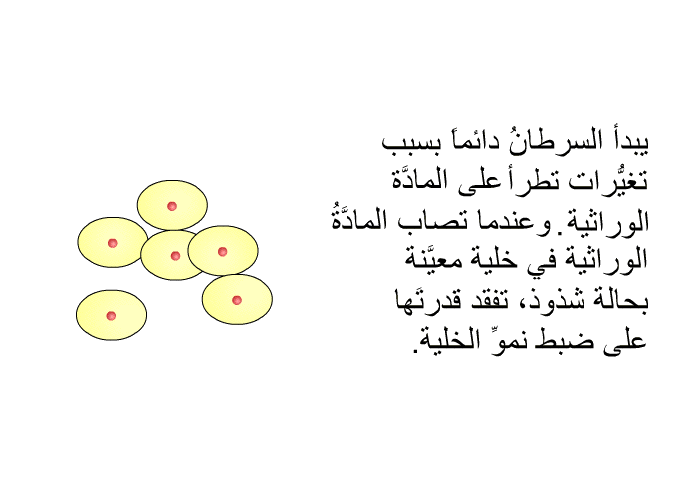 يبدأ السرطانُ دائماً بسبب تغيُّرات تطرأ على المادَّة الوراثية. وعندما تصاب المادَّةُ الوراثية في خلية معيَّنة بحالة شذوذ، تفقد قدرتَها على ضبط نموِّ الخلية.